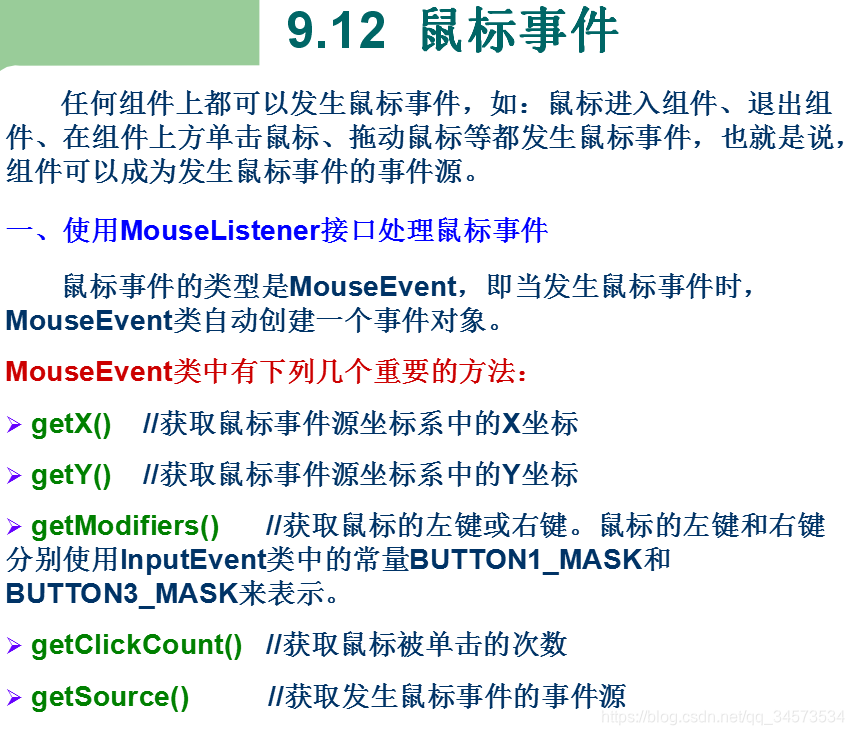 9.12 鼠标事件

任何组件上都可以发生鼠标事件，如：鼠标进入组件、退出组件、在组件上方单击鼠标、拖动鼠标等都发生鼠标事件，也就是说，组件可以成为发生鼠标事件的事件源。

一、使用MouseListener接口处理鼠标事件

鼠标事件的类型是MouseEvent，即当发生鼠标事件时，MouseEvent类自动创建一个事件对象。

MouseEvent类中有下列几个重要的方法：

➢ getX() //获取鼠标事件源坐标系中的X坐标

➢ getY() //获取鼠标事件源坐标系中的Y坐标

➢ getModifiers() //获取鼠标的左键或右键。鼠标的左键和右键分别使用InputEvent类中的常量BUTTON1_MASK和BUTTON3_MASK来表示。

➢ getClickCount() //获取鼠标被单击的次数

➢ getSource() //获取发生鼠标事件的事件源

https://blog.csdn.net/qq_34573534